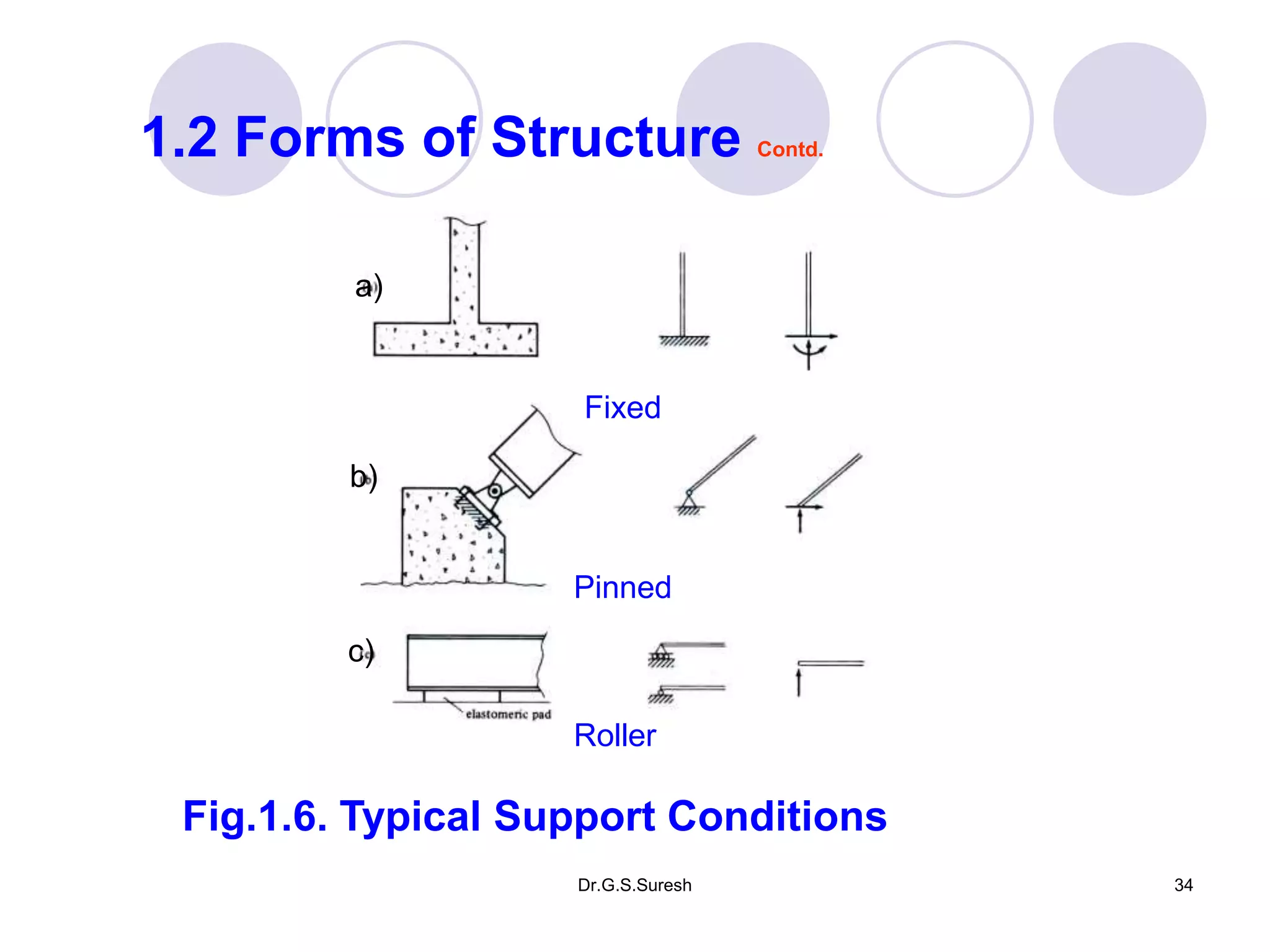 1.2 Forms of Structure Contd.

a)

Fixed

b)

Pinned

c)

elastomeric pad

Roller

Fig.1.6. Typical Support Conditions

Dr.G.S.Suresh

34